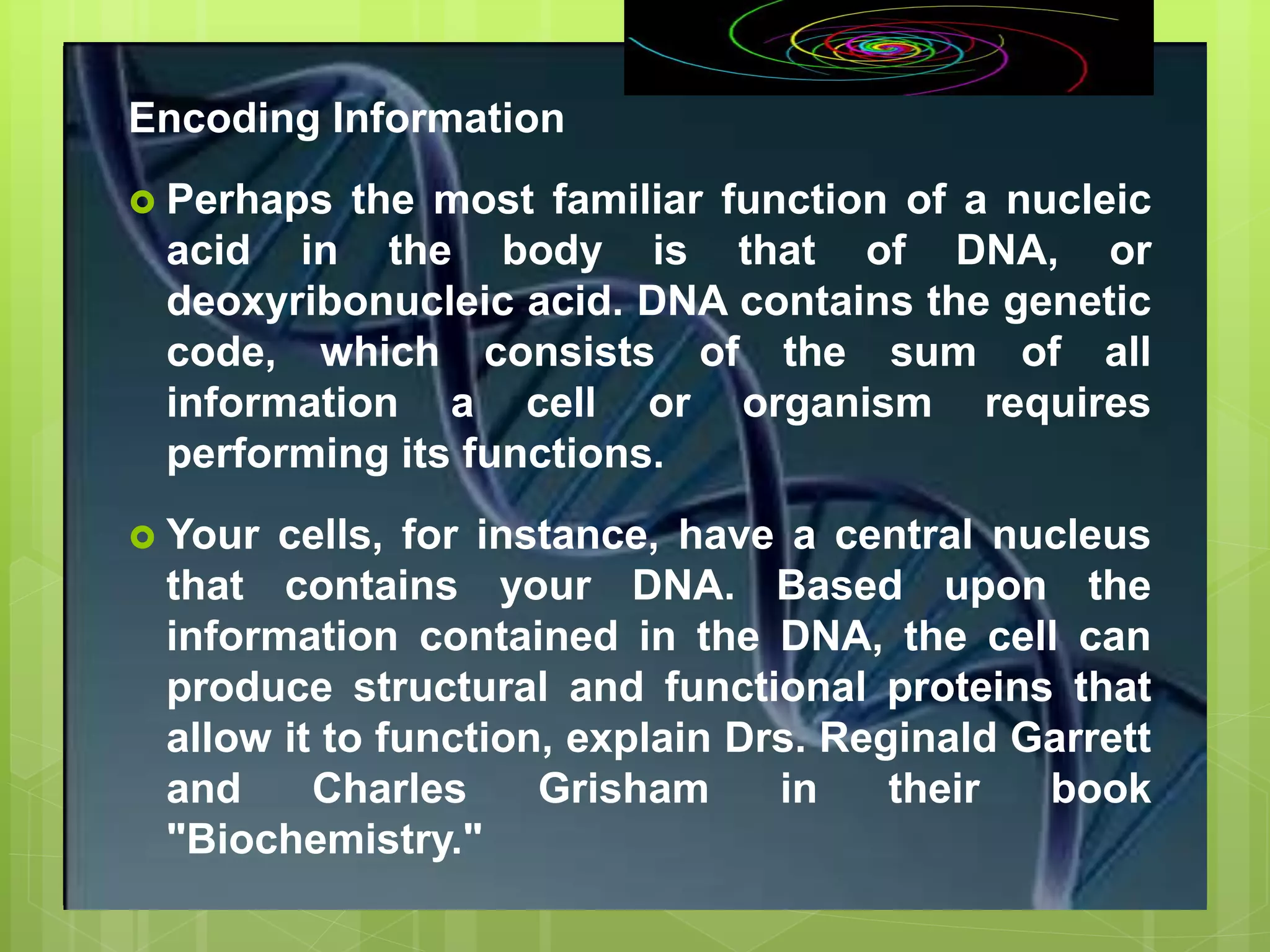 Encoding Information

Perhaps the most familiar function of a nucleic acid in the body is that of DNA, or deoxyribonucleic acid. DNA contains the genetic code, which consists of the sum of all information a cell or organism requires performing its functions.

Your cells, for instance, have a central nucleus that contains your DNA. Based upon the information contained in the DNA, the cell can produce structural and functional proteins that allow it to function, explain Drs. Reginald Garrett and Charles Grisham in their book "Biochemistry."